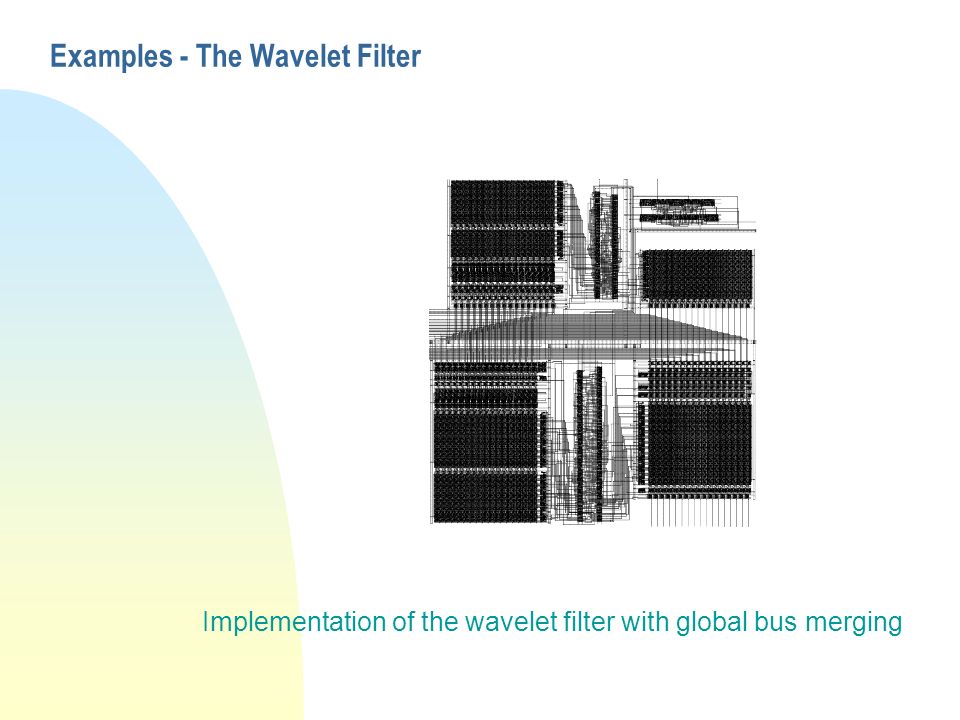 Examples - The Wavelet Filter

Implementation of the wavelet filter with global bus merging